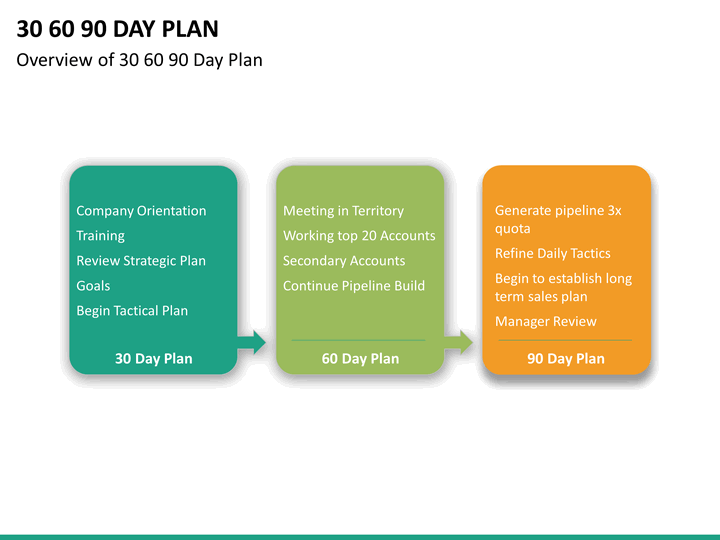 30 60 90 DAY PLAN

Overview of 30 60 90 Day Plan

Company Orientation

Training

Review Strategic Plan

Goals

Begin Tactical Plan

30 Day Plan

Meeting in Territory

Working top 20 Accounts

Secondary Accounts

Continue Pipeline Build

60 Day Plan

Generate pipeline 3x quota

Refine Daily Tactics

Begin to establish long term sales plan

Manager Review

90 Day Plan